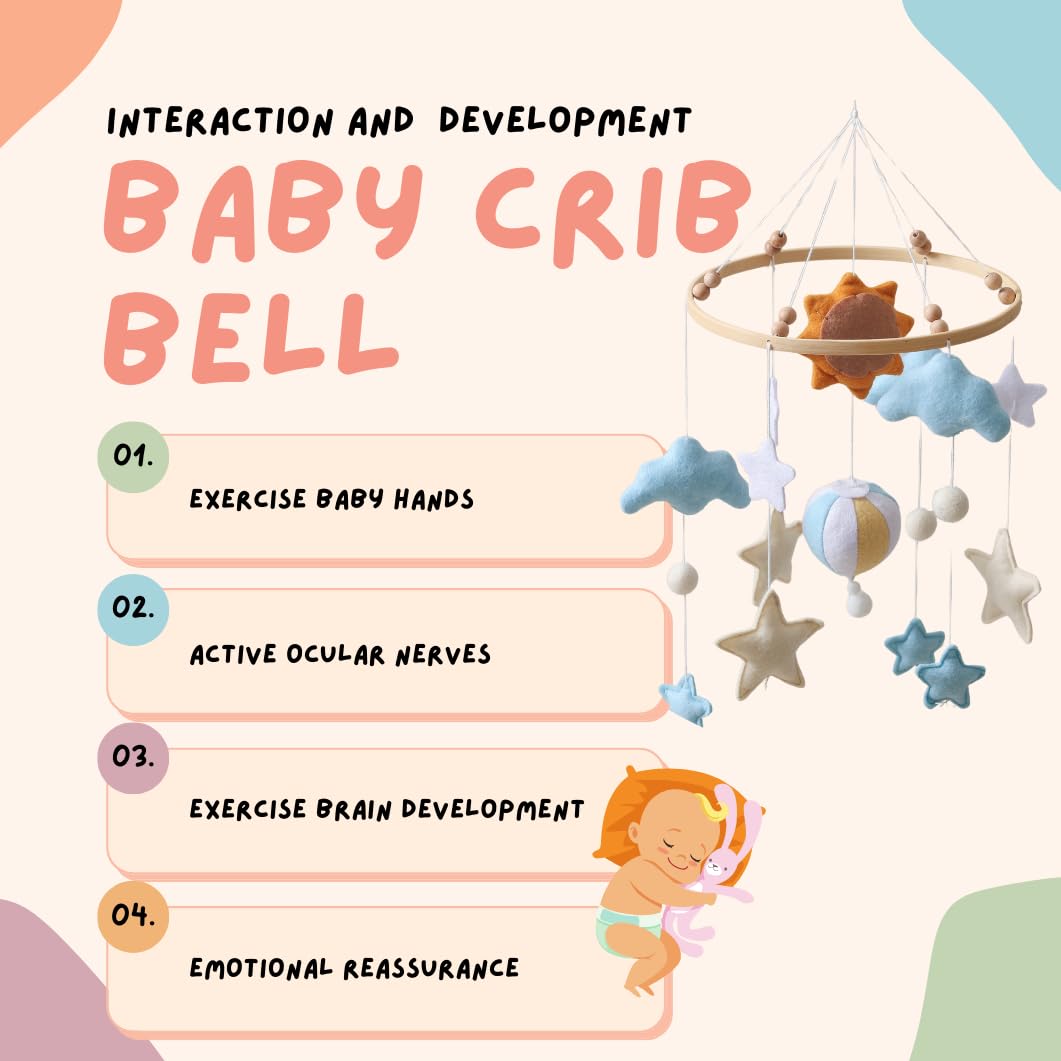 INTERACTION AND DEVELOPMENT

BABY CRIB BELL

01.
EXERCISE BABY HANDS

02.
ACTIVE OCULAR NERVES

03.
EXERCISE BRAIN DEVELOPMENT

04.
EMOTIONAL REASSURANCE